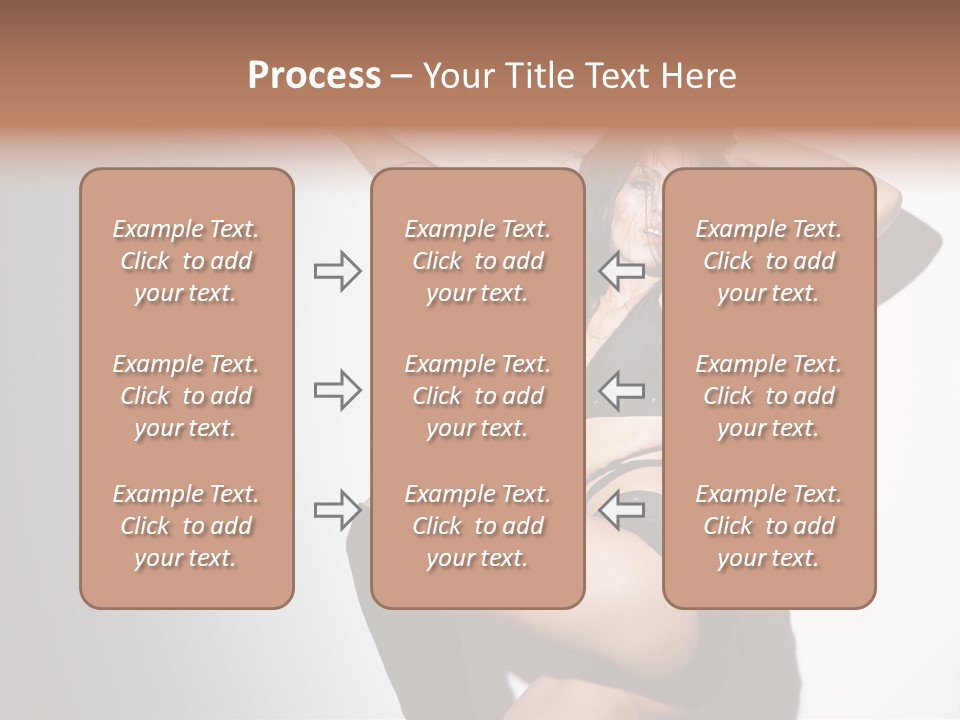 Process – Your Title Text Here

Example Text. Click to add your text.

Example Text. Click to add your text.

Example Text. Click to add your text.

Example Text. Click to add your text.

Example Text. Click to add your text.

Example Text. Click to add your text.

Example Text. Click to add your text.

Example Text. Click to add your text.

Example Text. Click to add your text.